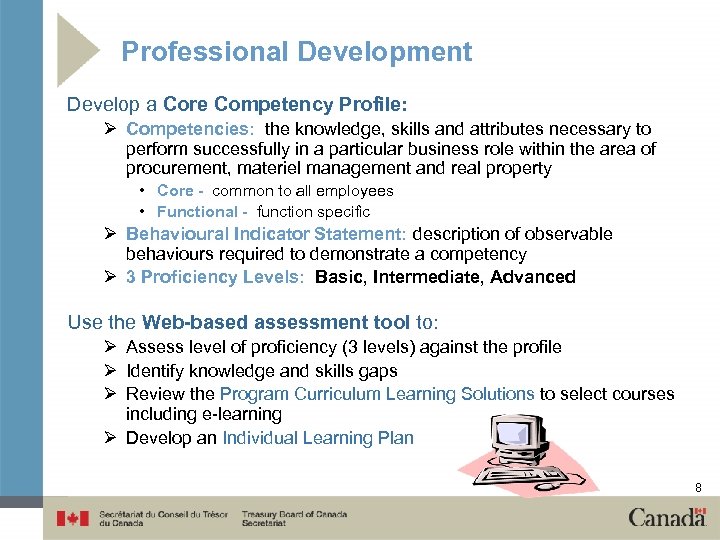 Professional Development

Develop a Core Competency Profile:

➢ Competencies: the knowledge, skills and attributes necessary to perform successfully in a particular business role within the area of procurement, materiel management and real property

• Core - common to all employees

• Functional - function specific

➢ Behavioural Indicator Statement: description of observable behaviours required to demonstrate a competency

➢ 3 Proficiency Levels: Basic, Intermediate, Advanced

Use the Web-based assessment tool to:

➢ Assess level of proficiency (3 levels) against the profile

➢ Identify knowledge and skills gaps

➢ Review the Program Curriculum Learning Solutions to select courses including e-learning

➢ Develop an Individual Learning Plan

8

Secrétariat du Conseil du Trésor du Canada Treasury Board of Canada Secretariat

Canada